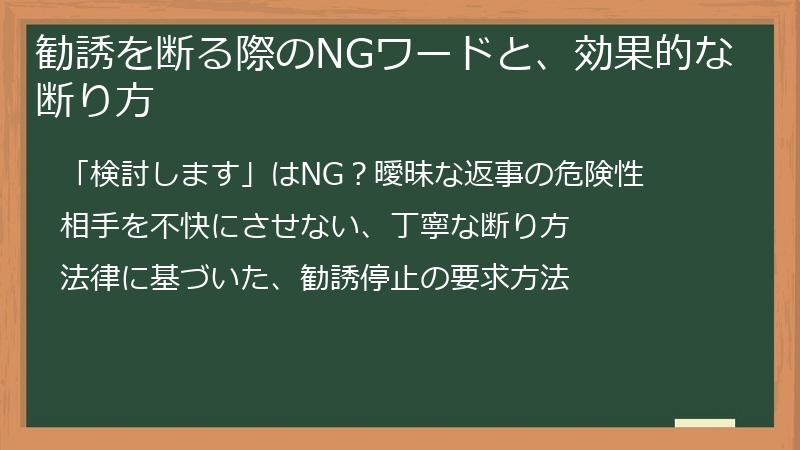 勧誘を断る際のNGワードと、効果的な断り方

「検討します」はNG？曖昧な返事の危険性

相手を不快にさせない、丁寧な断り方

法律に基づいた、勧誘停止の要求方法